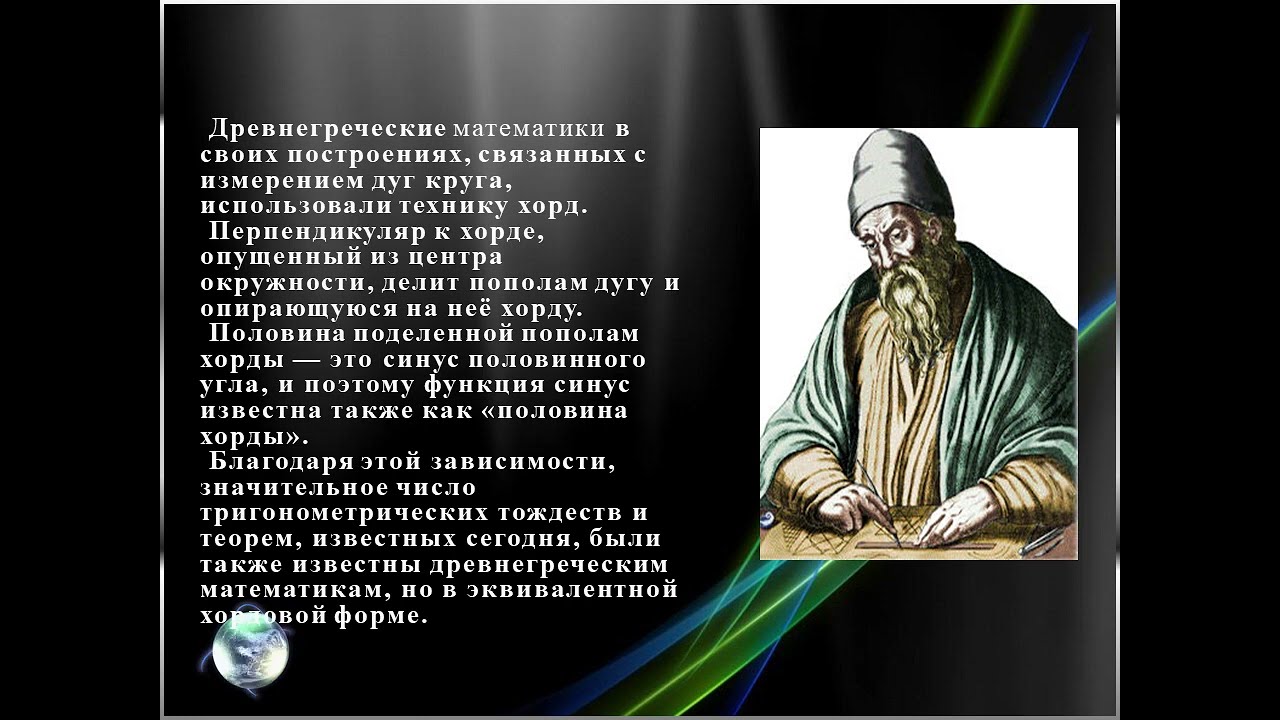 Древнегреческие математики в своих построениях, связанных с измерением дуг круга, использовали технику хорд.
Перпендикуляр к хорде, опущенный из центра окружности, делит пополам дугу и опирающуюся на неё хорду.
Половина поделенной пополам хорды — это синус половинного угла, и поэтому функция синус известна также как «половина хорды».
Благодаря этой зависимости, значительное число тригонометрических тождеств и теорем, известных сегодня, были также известны древнегреческим математикам, но в эквивалентной хордовой форме.